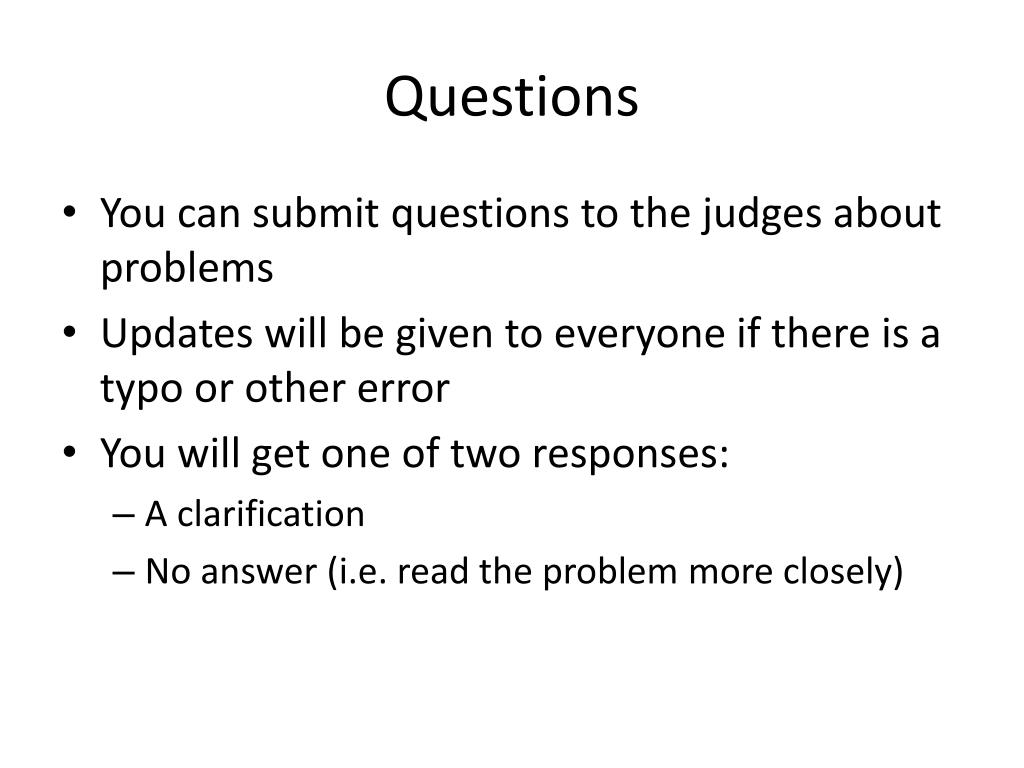 Questions

• You can submit questions to the judges about problems
• Updates will be given to everyone if there is a typo or other error
• You will get one of two responses:
– A clarification
– No answer (i.e. read the problem more closely)